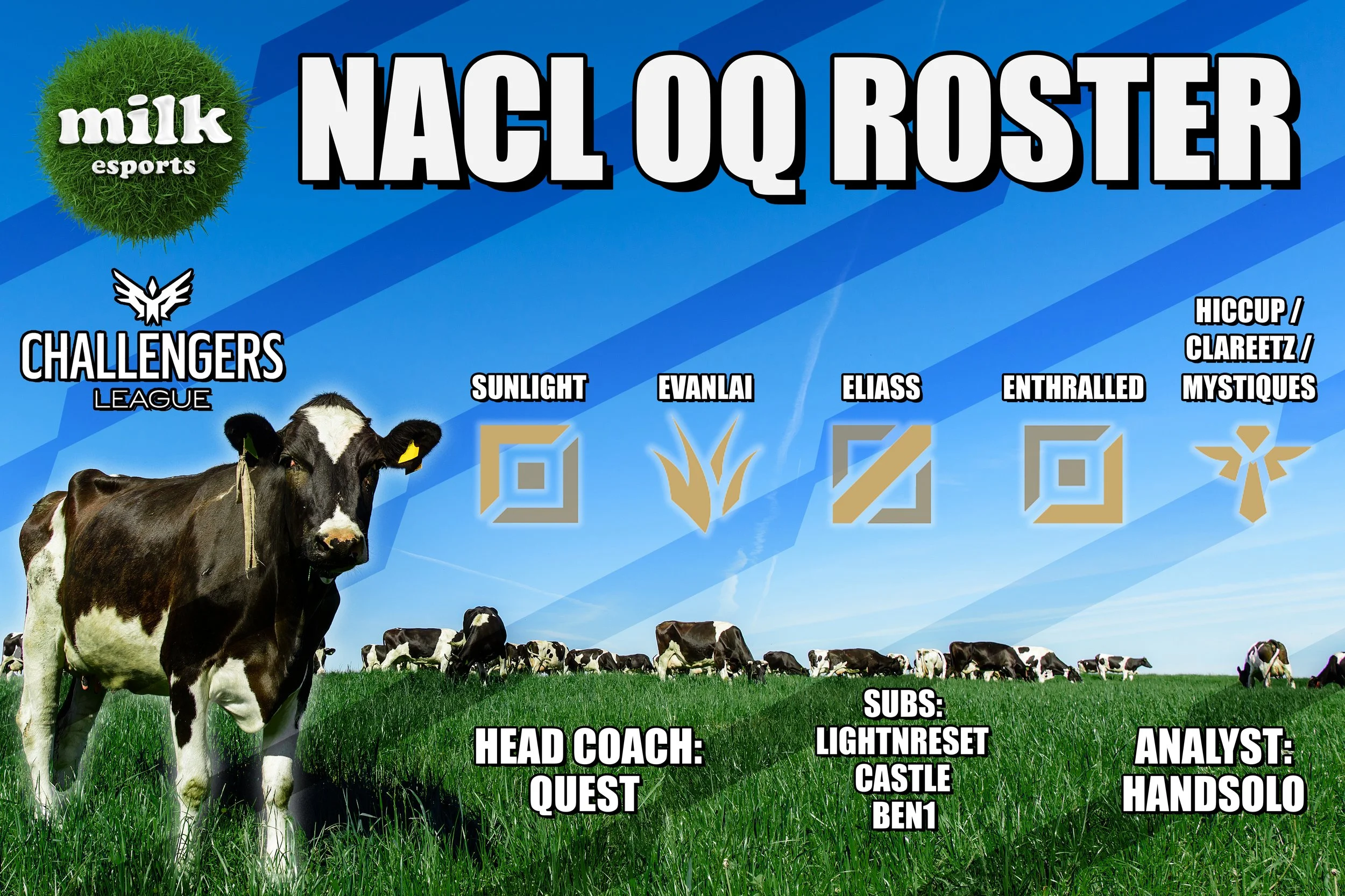 milk
esports

NACL OQ ROSTER

CHALLENGERS
LEAGUE

SUNLIGHT

EVANLAI

ELIASS

ENTHRALLED

HICCUP / CLAREETZ / MYSTIQUES

HEAD COACH:
QUEST

SUBS:
LIGHTNRESET
CASTLE
BEN1

ANALYST:
HANDSOLO